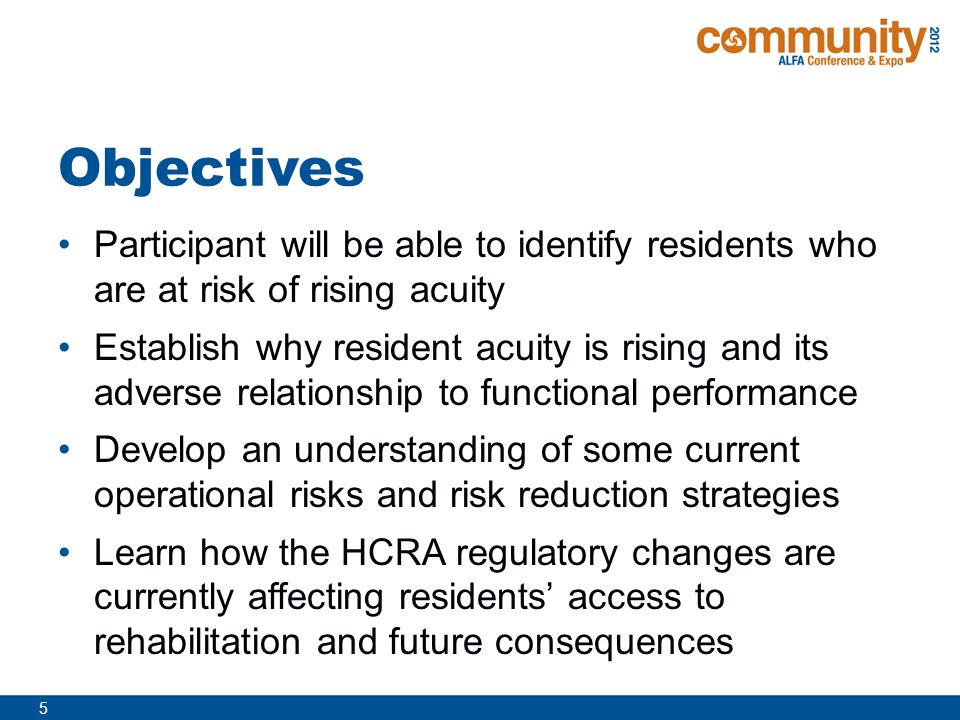 community 2012
ALFA Conference & Expo

Objectives

• Participant will be able to identify residents who are at risk of rising acuity
• Establish why resident acuity is rising and its adverse relationship to functional performance
• Develop an understanding of some current operational risks and risk reduction strategies
• Learn how the HCRA regulatory changes are currently affecting residents' access to rehabilitation and future consequences

5